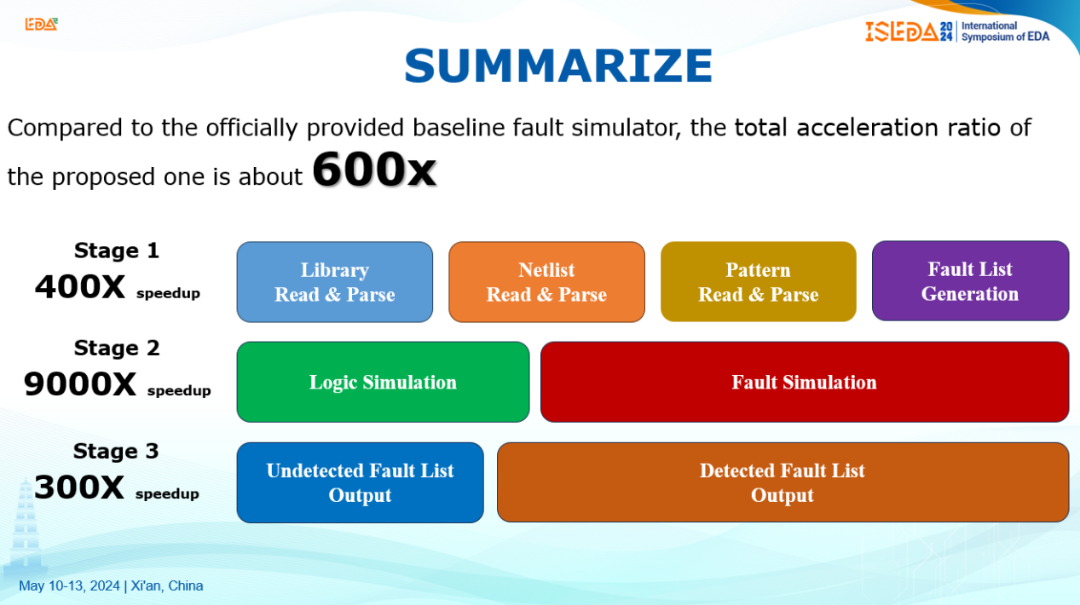 EDA

ISEDA 2024 International Symposium of EDA

SUMMARIZE

Compared to the officially provided baseline fault simulator, the total acceleration ratio of the proposed one is about 600x

Stage 1
400X speedup

Library Read & Parse

Netlist Read & Parse

Pattern Read & Parse

Fault List Generation

Stage 2
9000X speedup

Logic Simulation

Fault Simulation

Stage 3
300X speedup

Undetected Fault List Output

Detected Fault List Output

May 10-13, 2024 | Xi'an, China